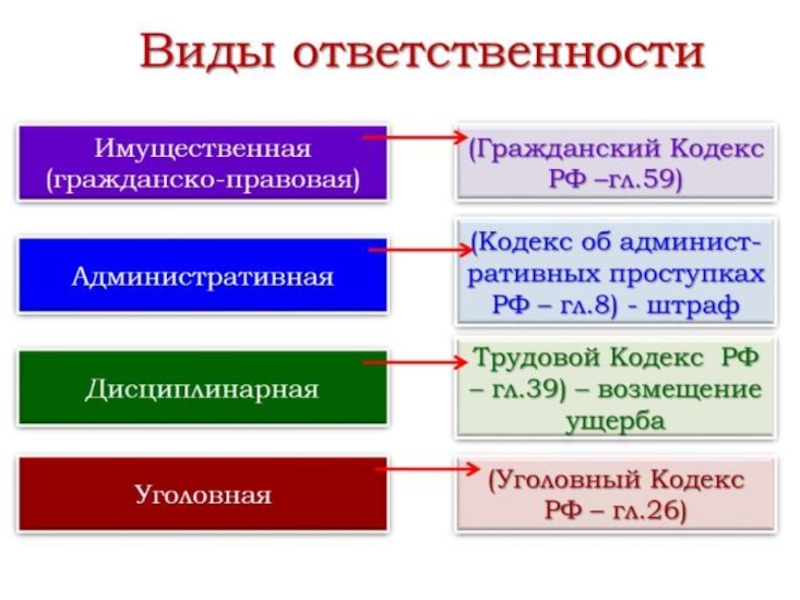 Виды ответственности

Имущественная (гражданско-правовая)

(Гражданский Кодекс РФ –гл.59)

Административная

(Кодекс об административных проступках РФ – гл.8) - штраф

Дисциплинарная

Трудовой Кодекс РФ – гл.39) – возмещение ущерба

Уголовная

(Уголовный Кодекс РФ – гл.26)